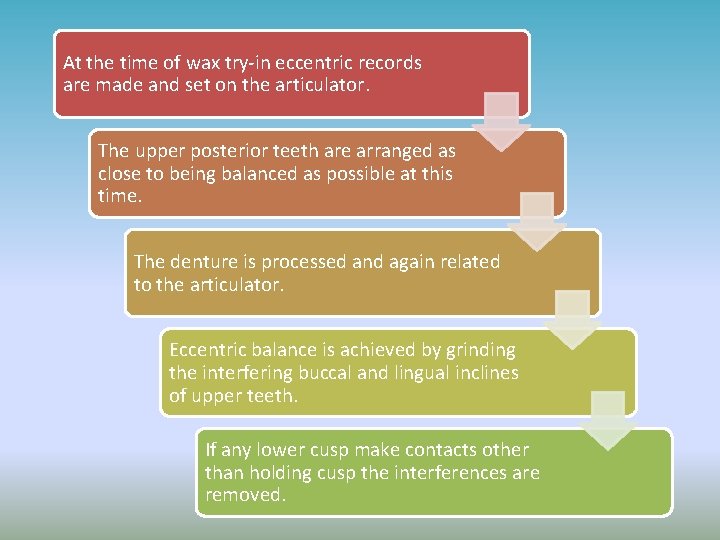 At the time of wax try-in eccentric records are made and set on the articulator.

The upper posterior teeth are arranged as close to being balanced as possible at this time.

The denture is processed and again related to the articulator.

Eccentric balance is achieved by grinding the interfering buccal and lingual inclines of upper teeth.

If any lower cusp make contacts other than holding cusp the interferences are removed.